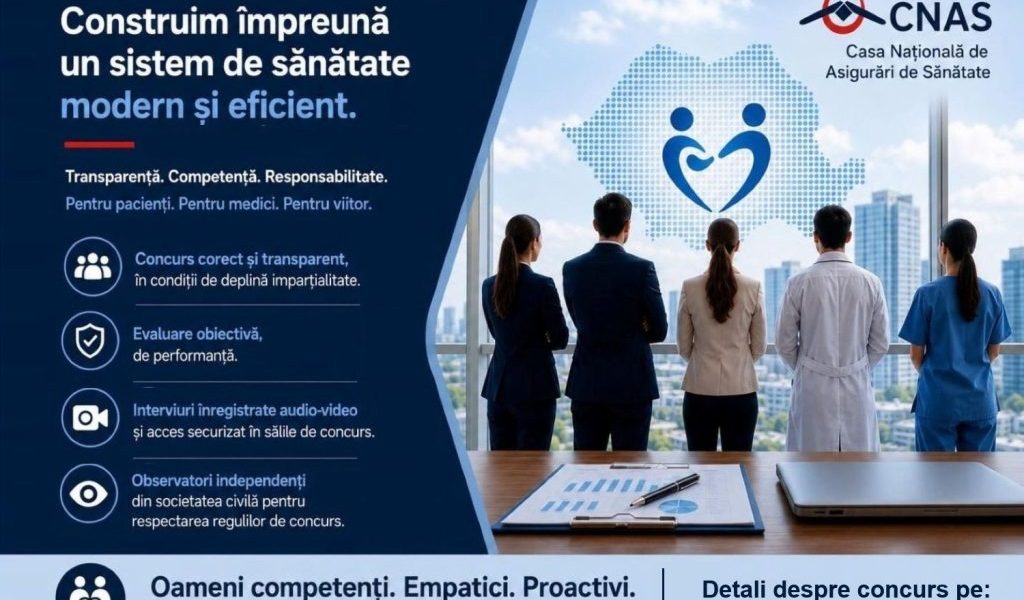 Construim împreună un sistem de sănătate modern și eficient.

Transparență. Competență. Responsabilitate.
Pentru pacienți. Pentru medici. Pentru viitor.

Concurs corect și transparent, în condiții de deplină imparțialitate.

Evaluare obiectivă, de performanță.

Interviuri înregistrate audio-video și acces securizat în sălile de concurs.

Observatori independenți din societatea civilă pentru respectarea regulilor de concurs.

CNAS
Casa Națională de Asigurări de Sănătate

Oameni competenți. Empatici. Proactivi.

Detalii despre concurs pe: